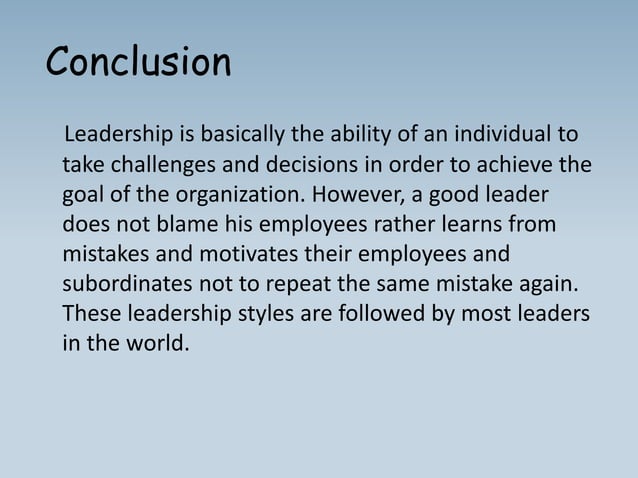 Conclusion

Leadership is basically the ability of an individual to take challenges and decisions in order to achieve the goal of the organization. However, a good leader does not blame his employees rather learns from mistakes and motivates their employees and subordinates not to repeat the same mistake again. These leadership styles are followed by most leaders in the world.